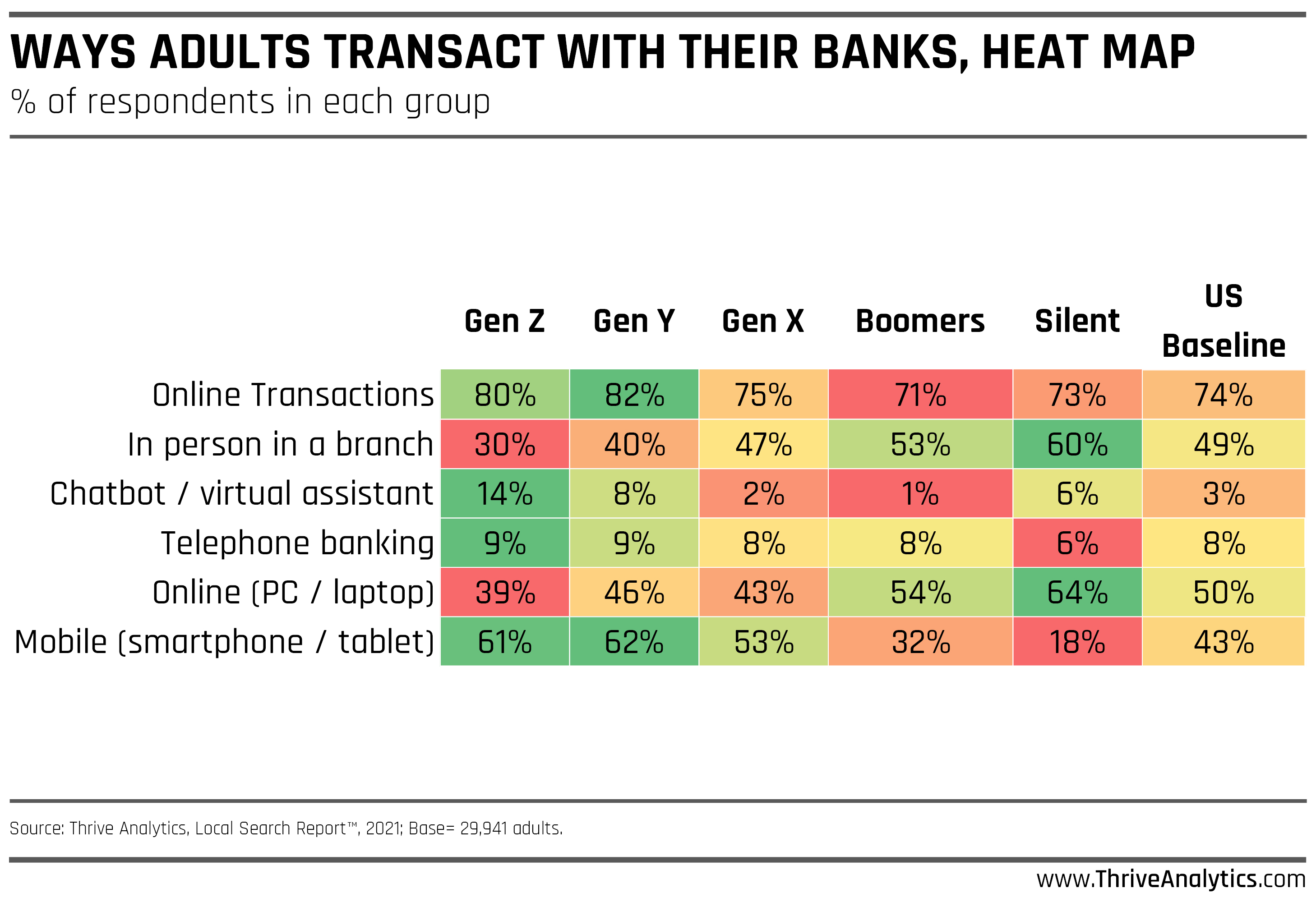 WAYS ADULTS TRANSACT WITH THEIR BANKS, HEAT MAP

% of respondents in each group

| | Gen Z | Gen Y | Gen X | Boomers | Silent | US Baseline |
|---|---|---|---|---|---|---|
| Online Transactions | 80% | 82% | 75% | 71% | 73% | 74% |
| In person in a branch | 30% | 40% | 47% | 53% | 60% | 49% |
| Chatbot / virtual assistant | 14% | 8% | 2% | 1% | 6% | 3% |
| Telephone banking | 9% | 9% | 8% | 8% | 6% | 8% |
| Online (PC / laptop) | 39% | 46% | 43% | 54% | 64% | 50% |
| Mobile (smartphone / tablet) | 61% | 62% | 53% | 32% | 18% | 43% |

Source: Thrive Analytics, Local Search Report™, 2021; Base= 29,941 adults.

www.ThriveAnalytics.com